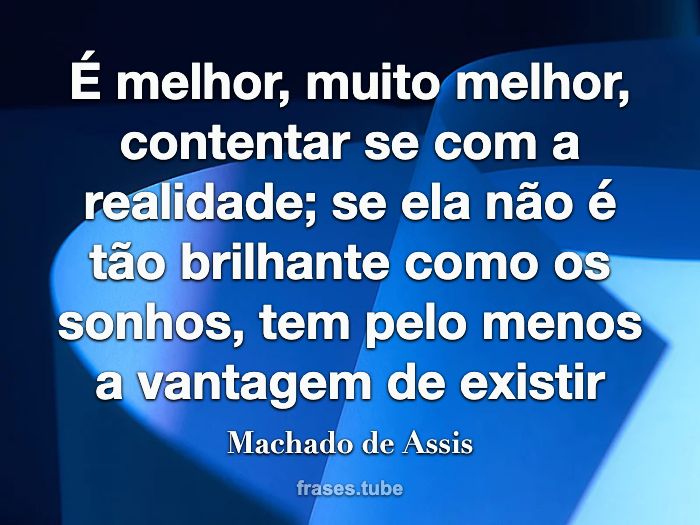 É melhor, muito melhor, contentar se com a realidade; se ela não é tão brilhante como os sonhos, tem pelo menos a vantagem de existir

Machado de Assis

frases.tube